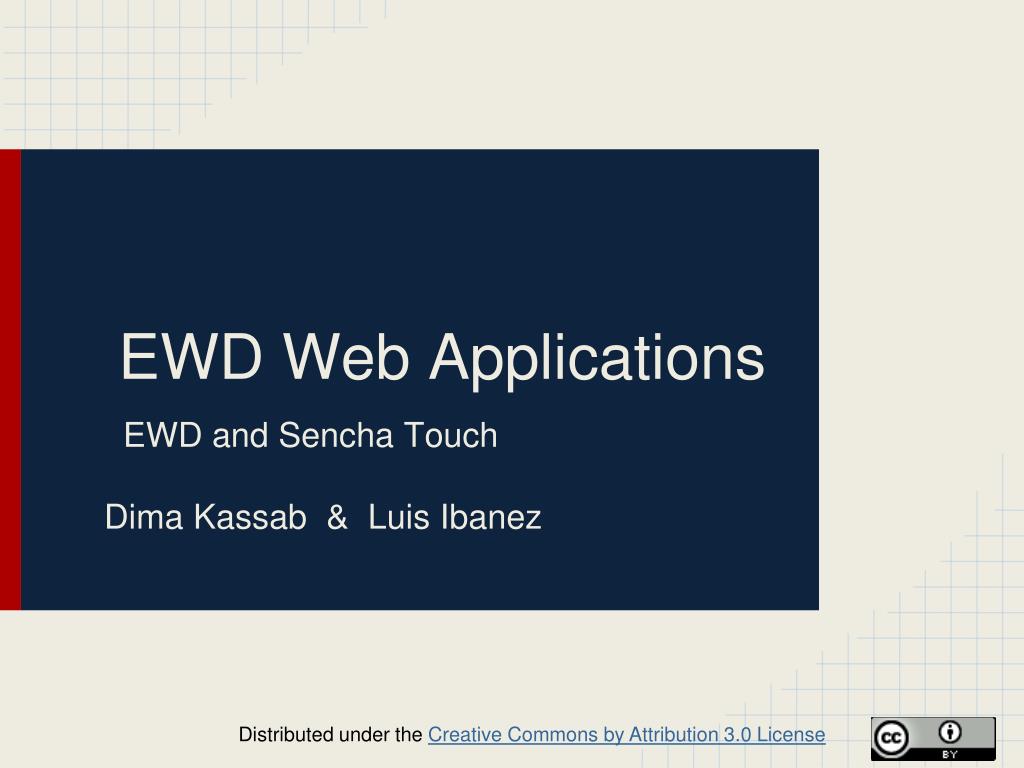 EWD Web Applications

EWD and Sencha Touch

Dima Kassab & Luis Ibanez

Distributed under the Creative Commons by Attribution 3.0 License

cc BY